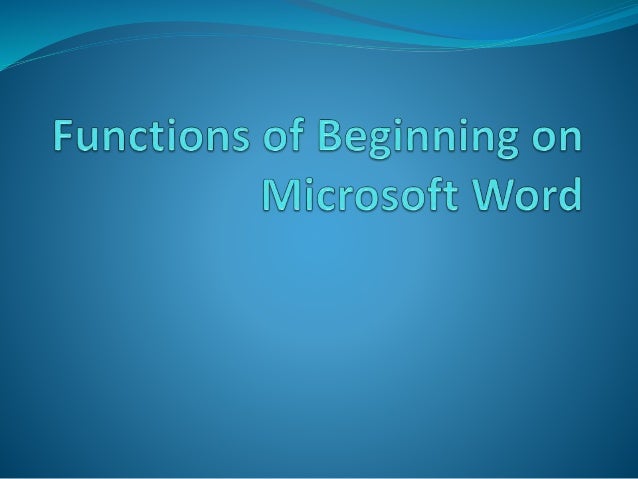 Functions of Beginning on Microsoft Word